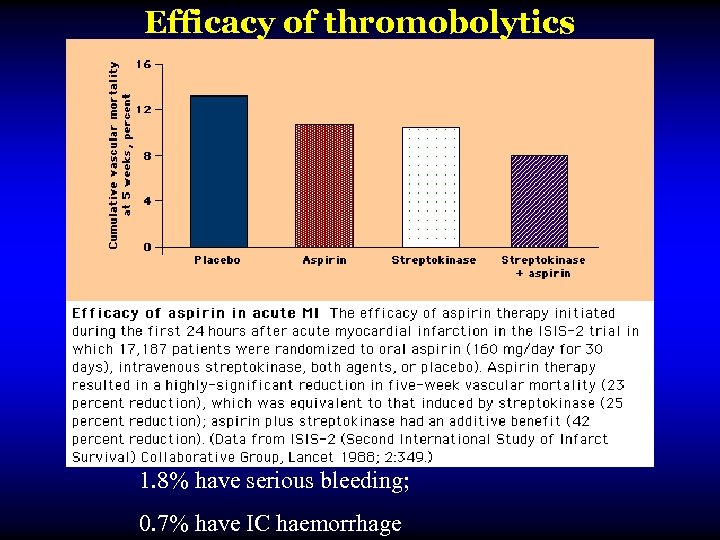 Efficacy of thromobolytics

Cumulative vascular mortality at 5 weeks, percent

16

12

8

4

0

Placebo

Aspirin

Streptokinase

Streptokinase + aspirin

Efficacy of aspirin in acute MI The efficacy of aspirin therapy initiated during the first 24 hours after acute myocardial infarction in the ISIS-2 trial in which 17,187 patients were randomized to oral aspirin (160 mg/day for 30 days), intravenous streptokinase, both agents, or placebo). Aspirin therapy resulted in a highly-significant reduction in five-week vascular mortality (23 percent reduction), which was equivalent to that induced by streptokinase (25 percent reduction); aspirin plus streptokinase had an additive benefit (42 percent reduction). (Data from ISIS-2 (Second International Study of Infarct Survival) Collaborative Group, Lancet 1988; 2:349.)

1.8% have serious bleeding;

0.7% have IC haemorrhage